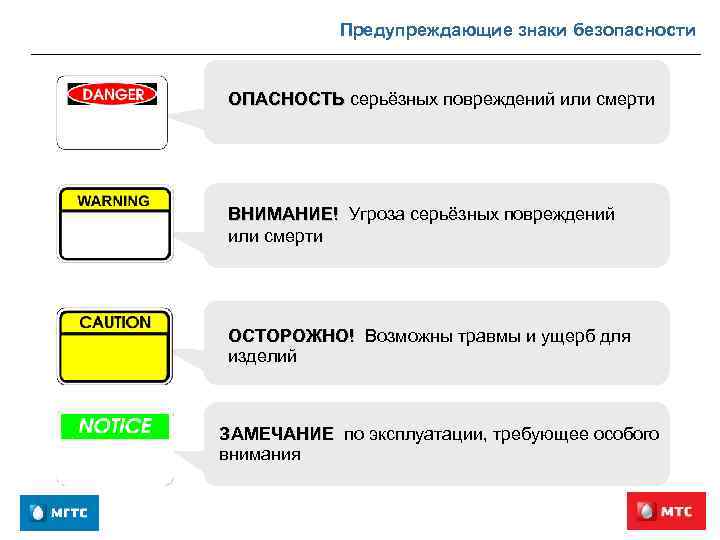 Предупреждающие знаки безопасности

DANGER

ОПАСНОСТЬ серьёзных повреждений или смерти

WARNING

ВНИМАНИЕ! Угроза серьёзных повреждений или смерти

CAUTION

ОСТОРОЖНО! Возможны травмы и ущерб для изделий

NOTICE

ЗАМЕЧАНИЕ по эксплуатации, требующее особого внимания

МГТС

МТС